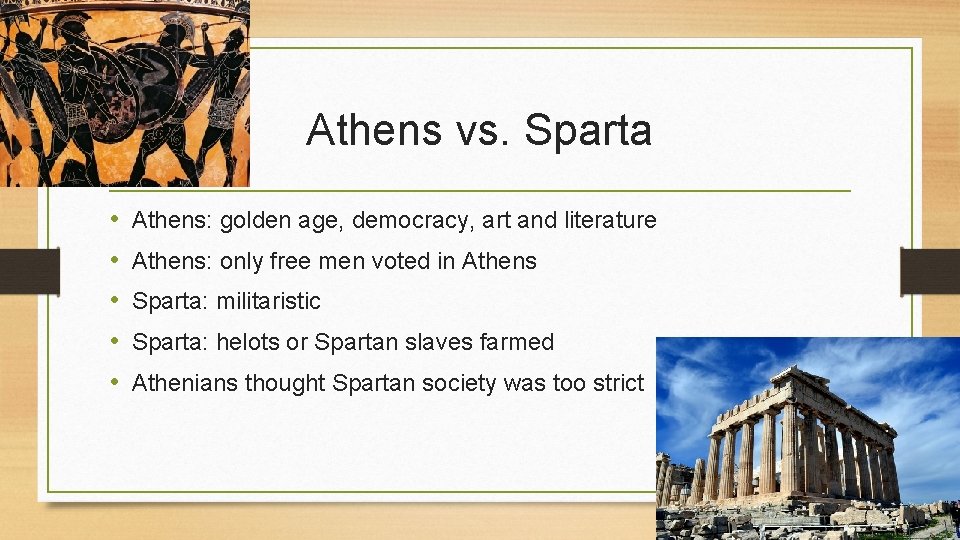 Athens vs. Sparta

• Athens: golden age, democracy, art and literature
• Athens: only free men voted in Athens
• Sparta: militaristic
• Sparta: helots or Spartan slaves farmed
• Athenians thought Spartan society was too strict